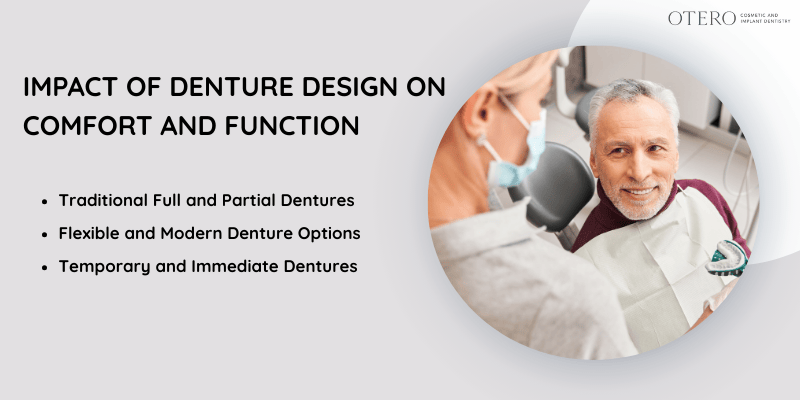 OTERO COSMETIC AND IMPLANT DENTISTRY

IMPACT OF DENTURE DESIGN ON COMFORT AND FUNCTION

- Traditional Full and Partial Dentures
- Flexible and Modern Denture Options
- Temporary and Immediate Dentures